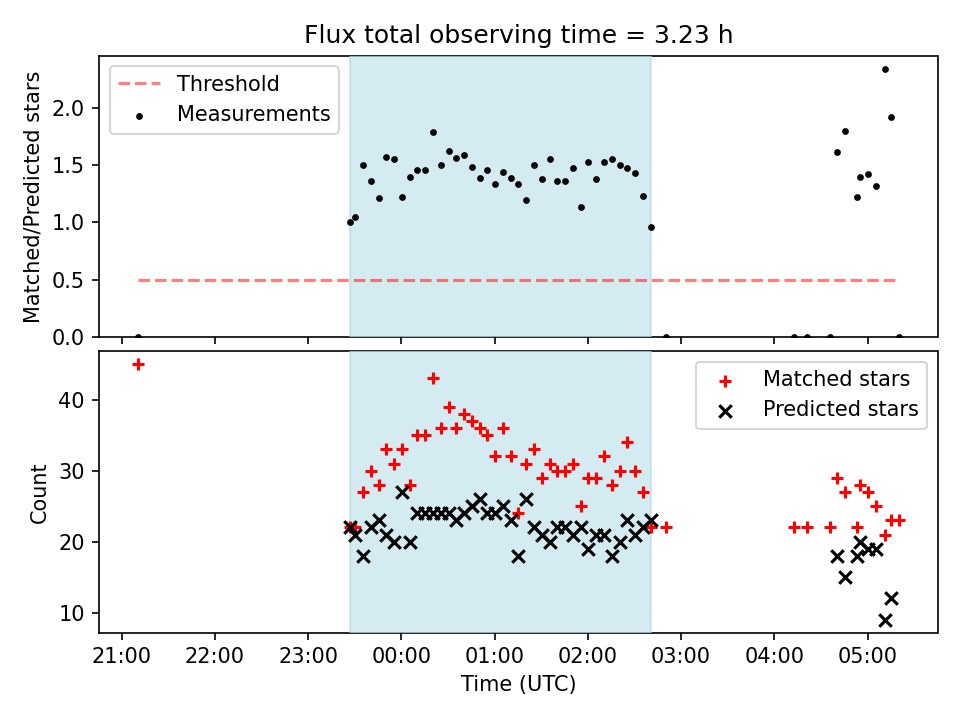 Flux total observing time = 3.23 h

Threshold
Measurements

Matched/Predicted stars

2.0
1.5
1.0
0.5
0.0

Matched stars
Predicted stars

Count

40
30
20
10

21:00
22:00
23:00
00:00
01:00
02:00
03:00
04:00
05:00

Time (UTC)